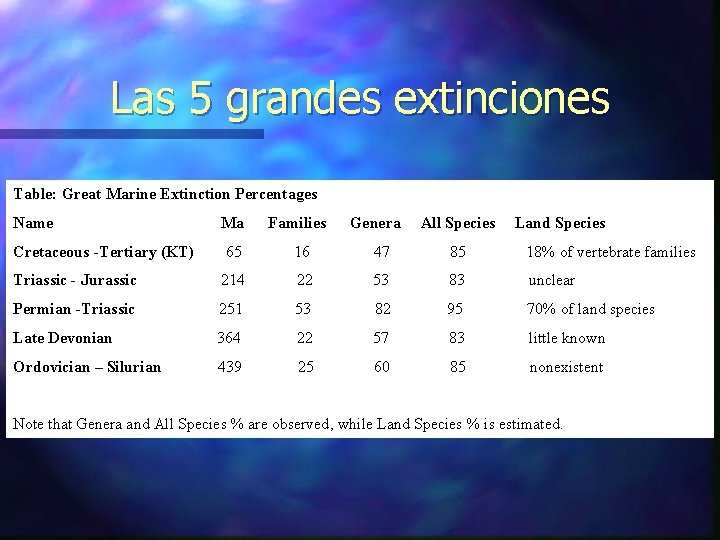 Las 5 grandes extinciones

Table: Great Marine Extinction Percentages

| Name | Ma | Families | Genera | All Species | Land Species |
|---|---|---|---|---|---|
| Cretaceous -Tertiary (KT) | 65 | 16 | 47 | 85 | 18% of vertebrate families |
| Triassic - Jurassic | 214 | 22 | 53 | 83 | unclear |
| Permian -Triassic | 251 | 53 | 82 | 95 | 70% of land species |
| Late Devonian | 364 | 22 | 57 | 83 | little known |
| Ordovician – Silurian | 439 | 25 | 60 | 85 | nonexistent |

Note that Genera and All Species % are observed, while Land Species % is estimated.